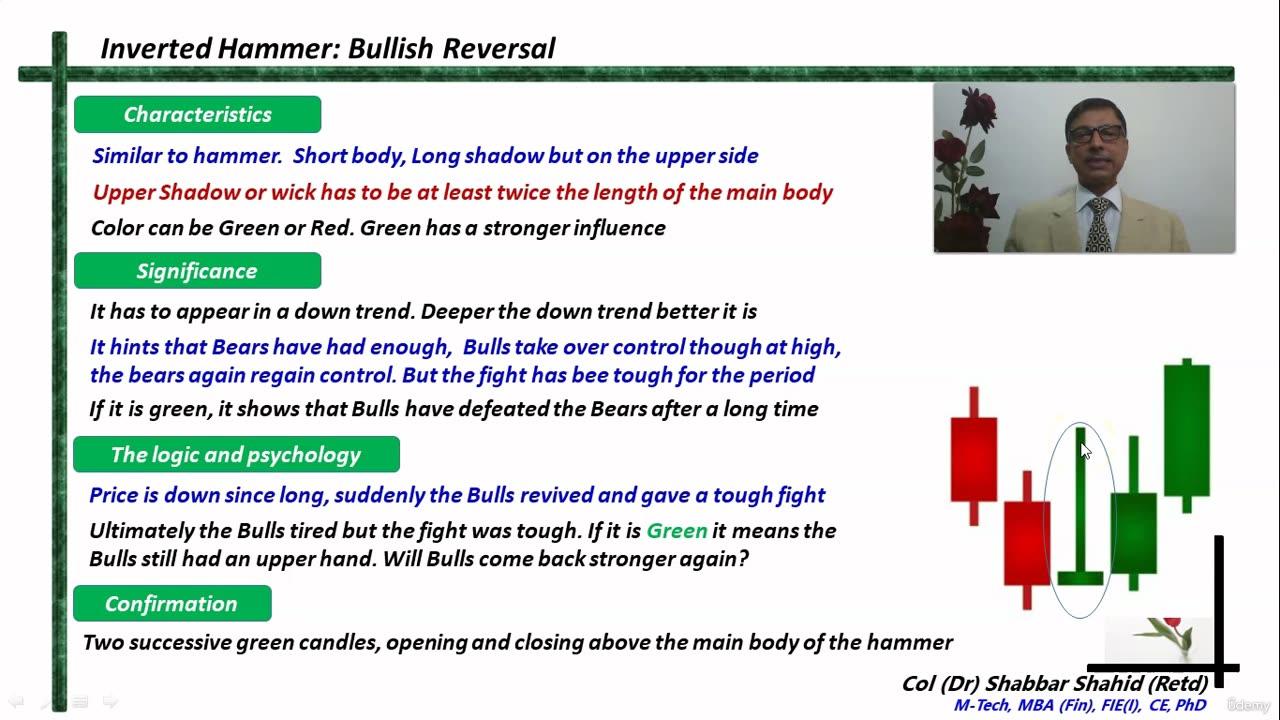 Inverted Hammer: Bullish Reversal

Characteristics

Similar to hammer. Short body, Long shadow but on the upper side

Upper Shadow or wick has to be at least twice the length of the main body

Color can be Green or Red. Green has a stronger influence

Significance

It has to appear in a down trend. Deeper the down trend better it is

It hints that Bears have had enough, Bulls take over control though at high, the bears again regain control. But the fight has bee tough for the period

If it is green, it shows that Bulls have defeated the Bears after a long time

The logic and psychology

Price is down since long, suddenly the Bulls revived and gave a tough fight

Ultimately the Bulls tired but the fight was tough. If it is Green it means the Bulls still had an upper hand. Will Bulls come back stronger again?

Confirmation

Two successive green candles, opening and closing above the main body of the hammer

Col (Dr) Shabbar Shahid (Retd)
M-Tech, MBA (Fin), FIE(I), CE, PhD

Udemy